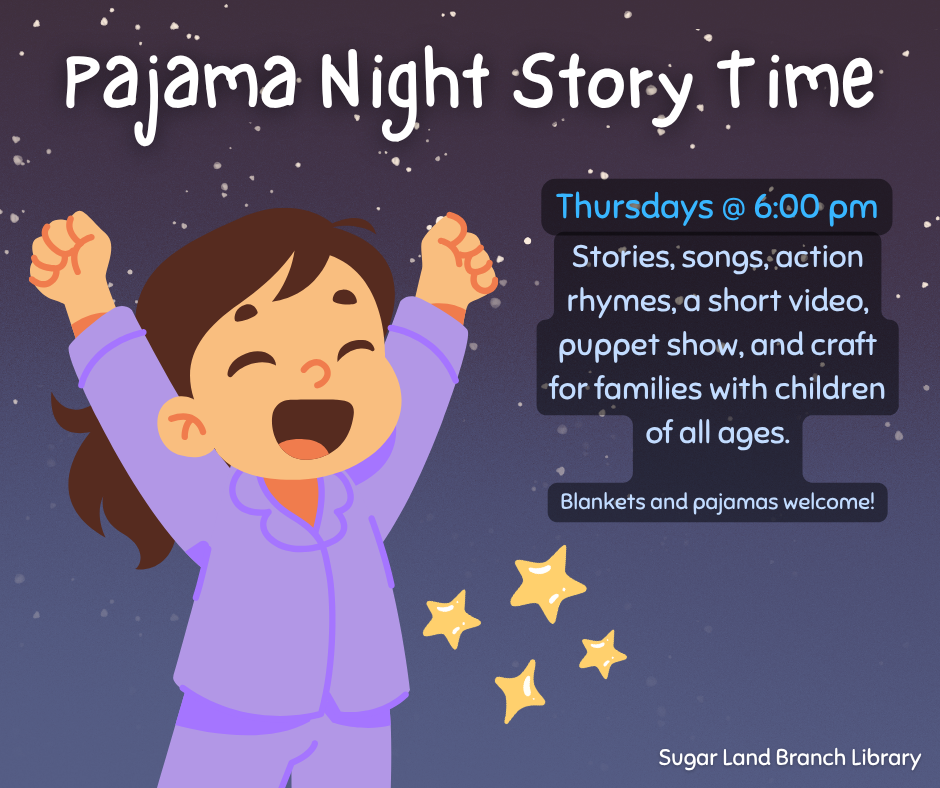 Pajama Night Story Time

Thursdays @ 6:00 pm

Stories, songs, action rhymes, a short video, puppet show, and craft for families with children of all ages.

Blankets and pajamas welcome!

Sugar Land Branch Library